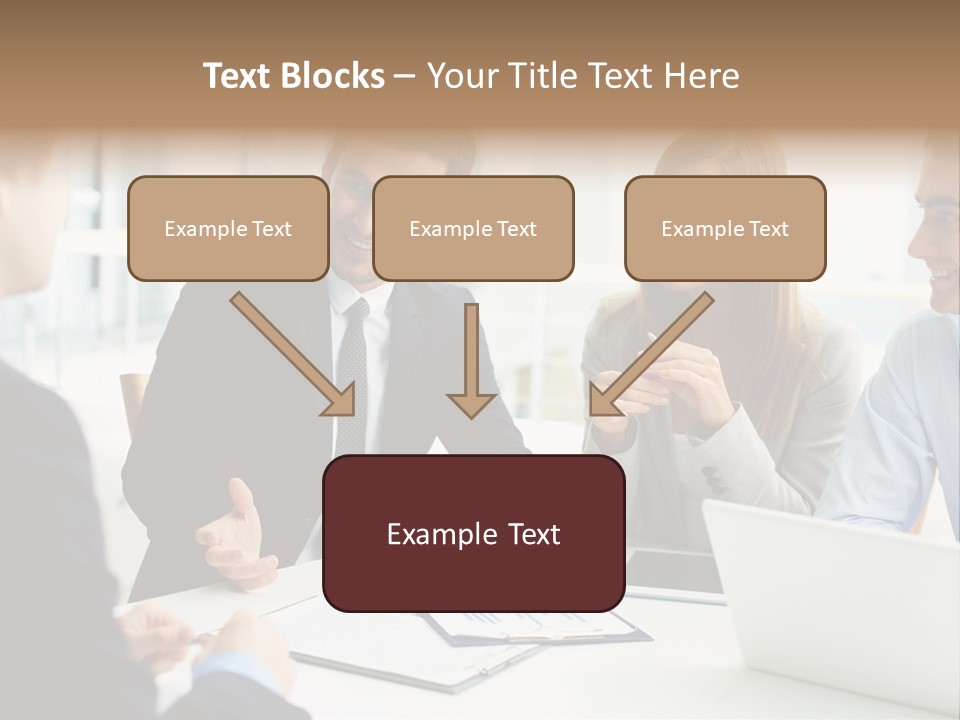 Text Blocks – Your Title Text Here

Example Text

Example Text

Example Text

Example Text